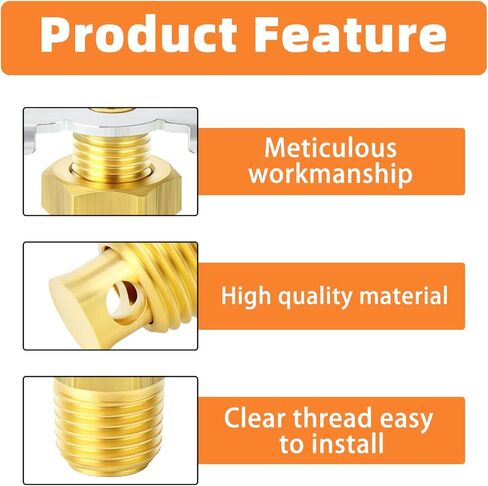 Product Feature

Meticulous workmanship

High quality material

Clear thread easy to install